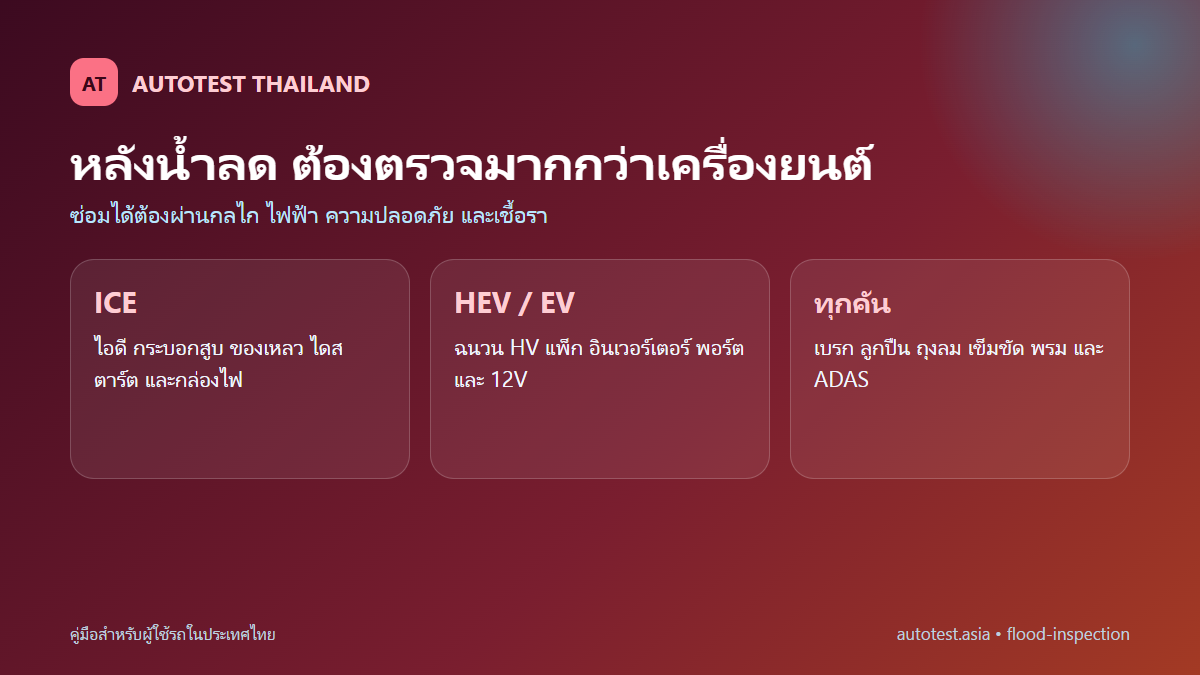 AT AUTOTEST THAILAND

หลังน้ำลด ต้องตรวจมากกว่าเครื่องยนต์

ซ่อมได้ต้องผ่านกลไก ไฟฟ้า ความปลอดภัย และเชื้อรา

ICE

ไอดี กระบอกสูบ ของเหลว ไดสตาร์ต และกล่องไฟ

HEV / EV

ฉนวน HV แพ็ก อินเวอร์เตอร์ พอร์ต และ 12V

ทุกคัน

เบรก ลูกปืน ถุงลม เข็มขัด พรม และ ADAS

คู่มือสำหรับผู้ใช้รถในประเทศไทย

autotest.asia • flood-inspection